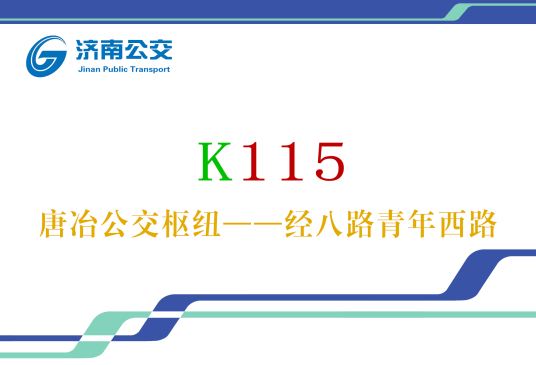 济南公交
Jinan Public Transport

K115

唐冶公交枢纽——经八路青年西路